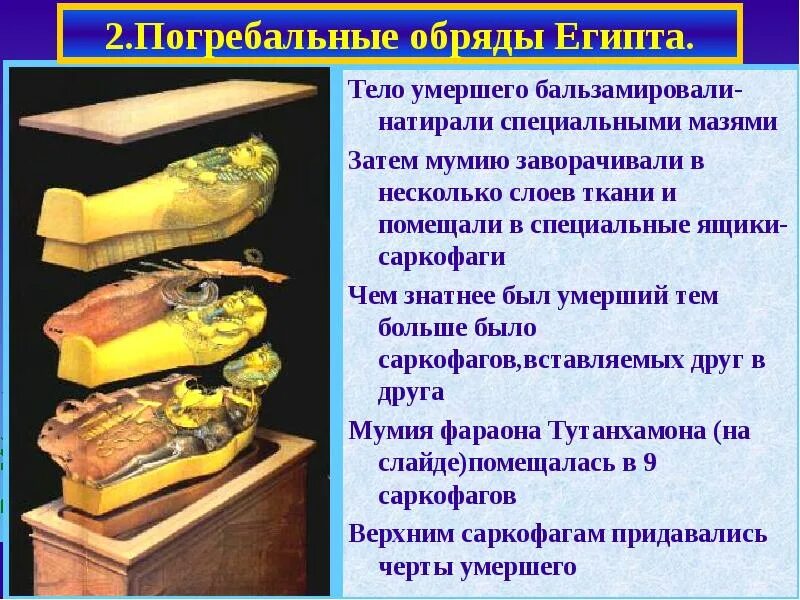 2.Погребальные обряды Египта.

Тело умершего бальзамировали-натирали специальными мазями

Затем мумию заворачивали в несколько слоев ткани и помещали в специальные ящики-саркофаги

Чем знатнее был умерший тем больше было саркофагов,вставляемых друг в друга

Мумия фараона Тутанхамона (на слайде)помещалась в 9 саркофагов

Верхним саркофагам придавались черты умершего